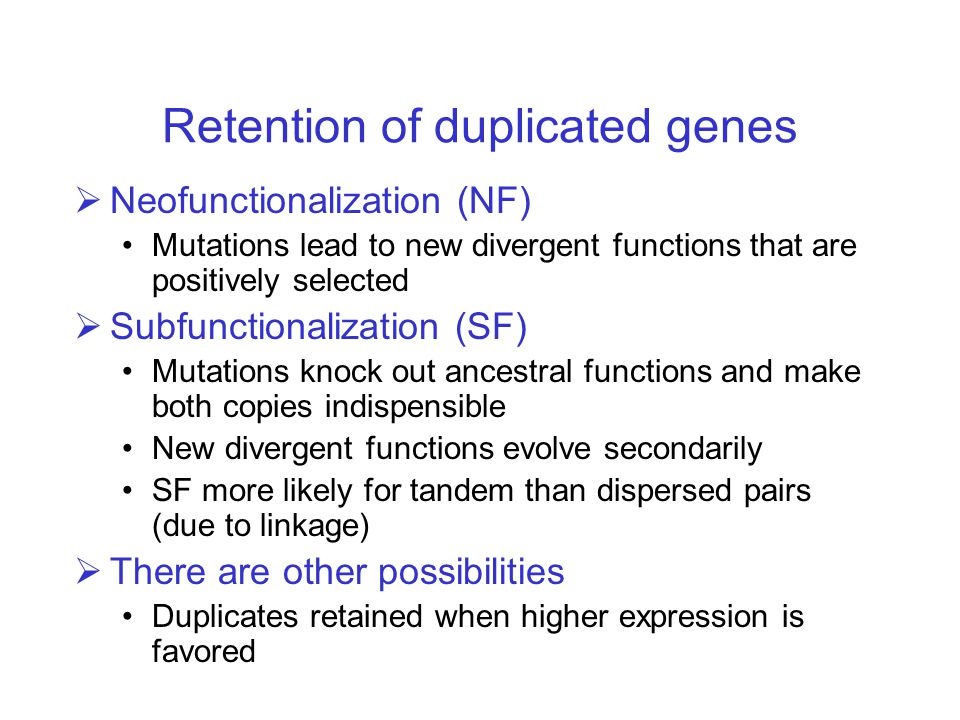 Retention of duplicated genes

➢ Neofunctionalization (NF)
• Mutations lead to new divergent functions that are positively selected

➢ Subfunctionalization (SF)
• Mutations knock out ancestral functions and make both copies indispensible
• New divergent functions evolve secondarily
• SF more likely for tandem than dispersed pairs (due to linkage)

➢ There are other possibilities
• Duplicates retained when higher expression is favored